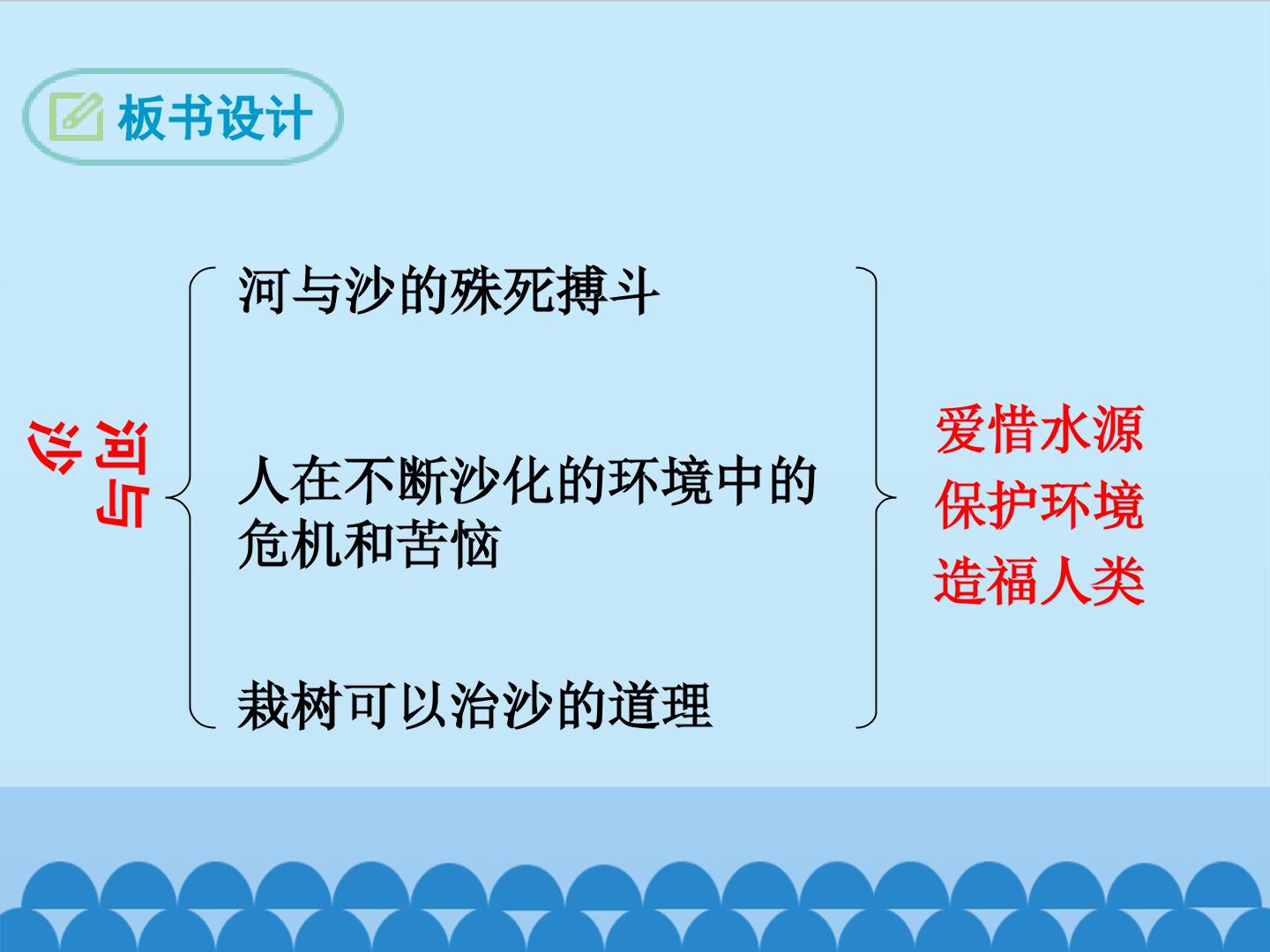 板书设计

河与沙

河与沙的殊死搏斗

人在不断沙化的环境中的危机和苦恼

栽树可以治沙的道理

爱惜水源
保护环境
造福人类